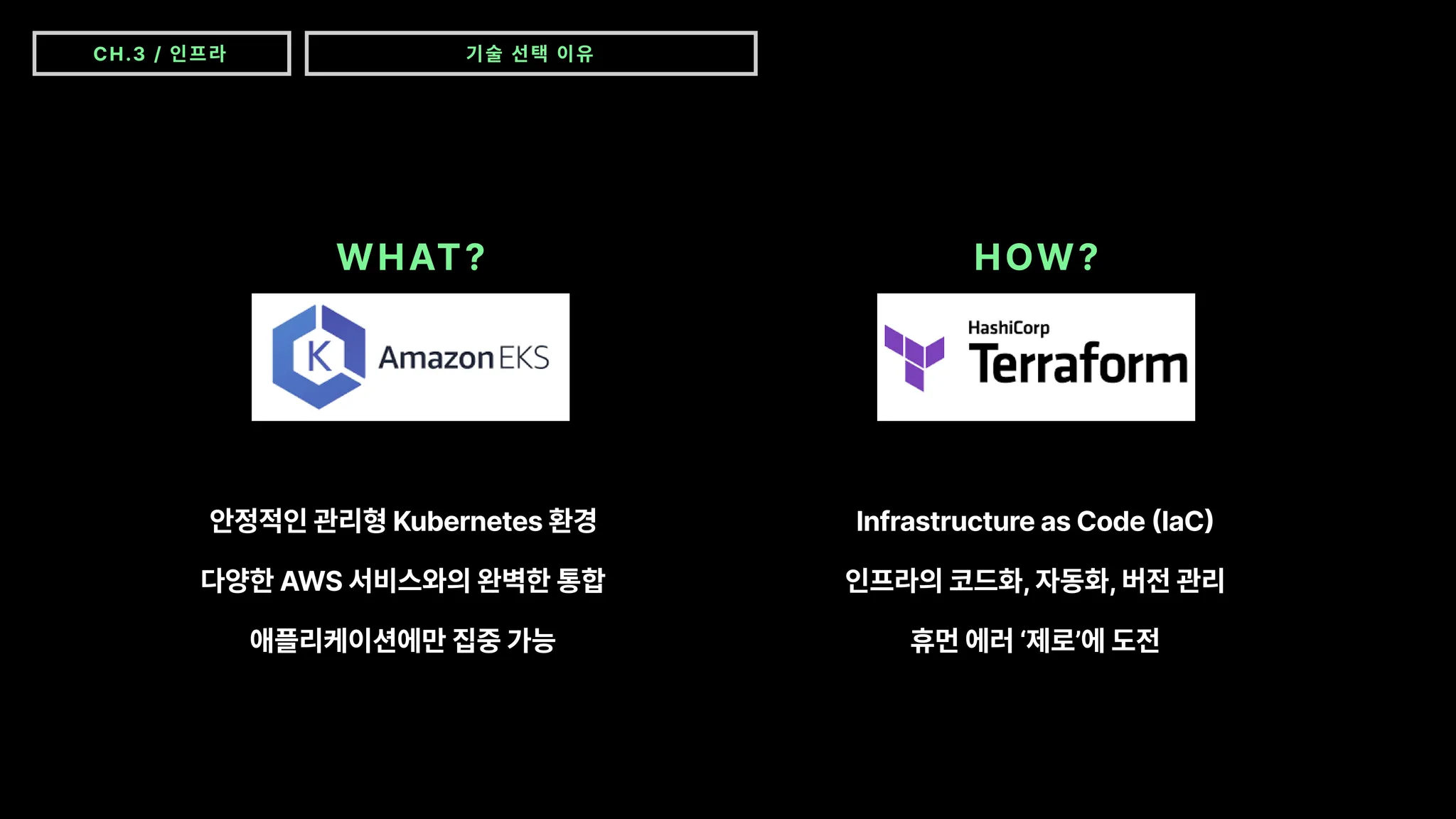 CH.3 / 인프라

기술 선택 이유

WHAT?

K

Amazon EKS

안정적인 관리형 Kubernetes 환경

다양한 AWS 서비스와의 완벽한 통합

애플리케이션에만 집중 가능

HOW?

HashiCorp

Terraform

Infrastructure as Code (IaC)

인프라의 코드화, 자동화, 버전 관리

휴먼 에러 ‘제로’에 도전